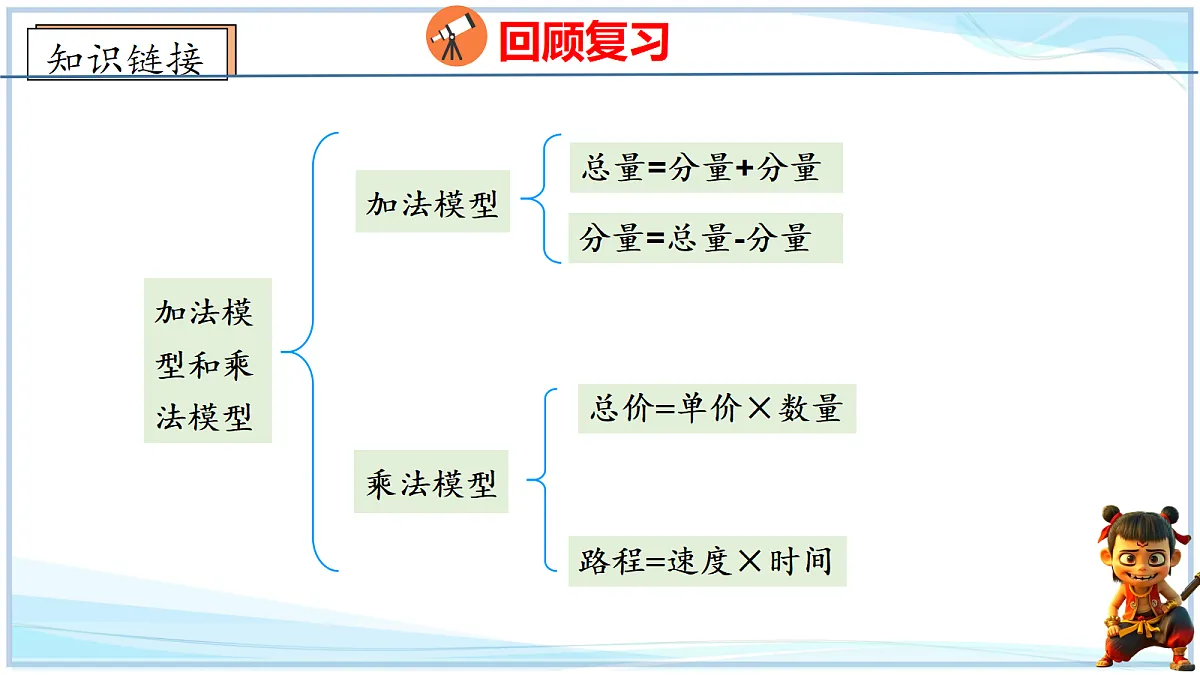 知识链接

回顾复习

加法模型和乘法模型

加法模型

总量=分量+分量

分量=总量-分量

乘法模型

总价=单价×数量

路程=速度×时间